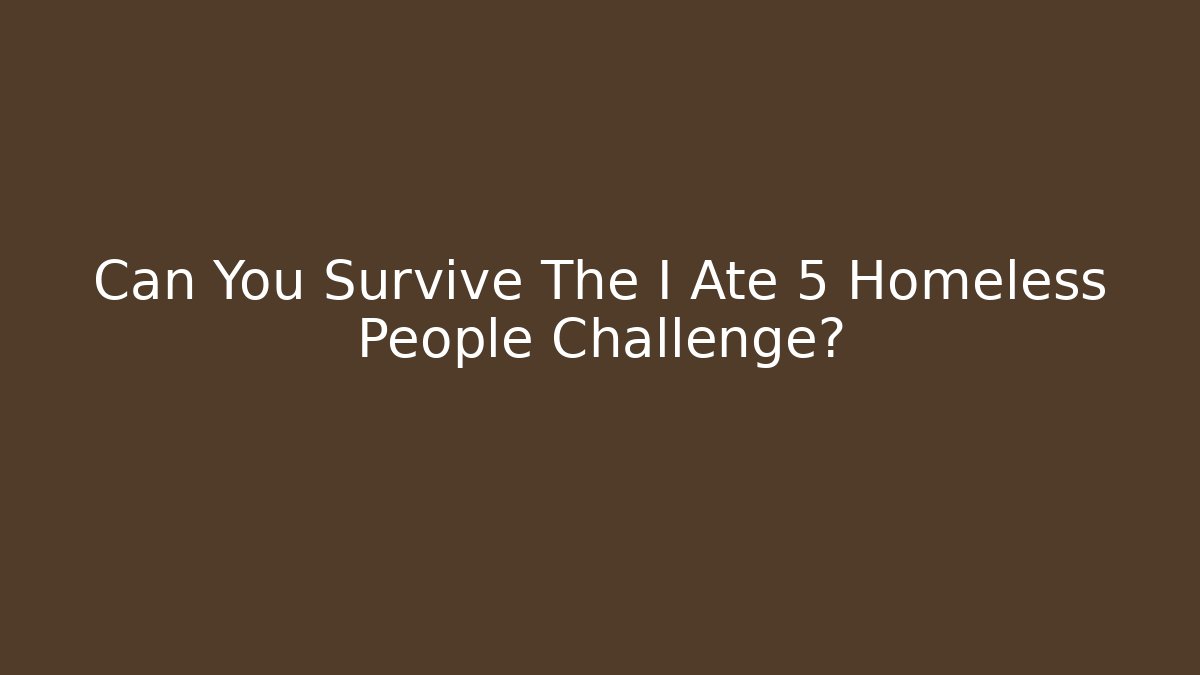 Can You Survive The I Ate 5 Homeless People Challenge?